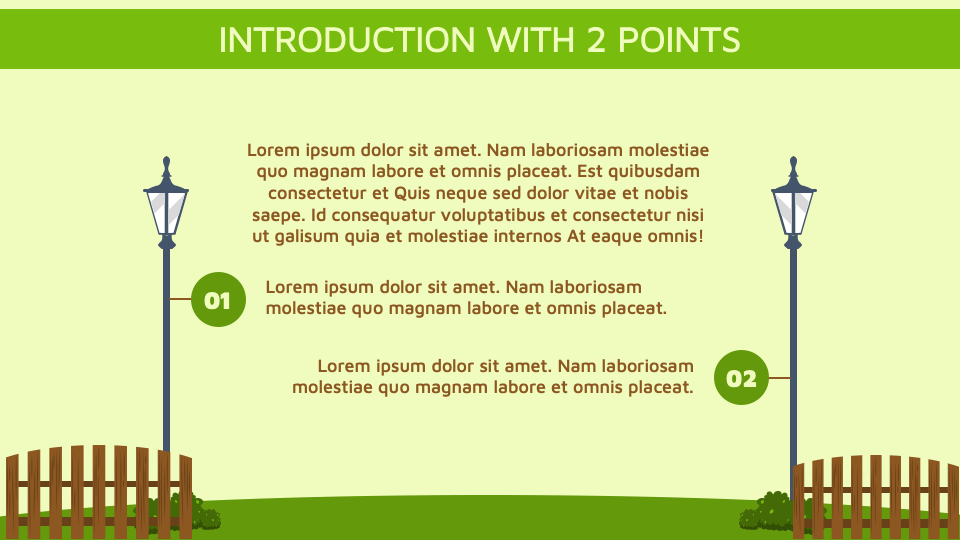 INTRODUCTION WITH 2 POINTS

Lorem ipsum dolor sit amet. Nam laboriosam molestiae quo magnam labore et omnis placeat. Est quibusdam consectetur et Quis neque sed dolor vitae et nobis saepe. Id consequatur voluptatibus et consectetur nisi ut galisum quia et molestiae internos At eaque omnis!

01

Lorem ipsum dolor sit amet. Nam laboriosam molestiae quo magnam labore et omnis placeat.

Lorem ipsum dolor sit amet. Nam laboriosam molestiae quo magnam labore et omnis placeat.

02